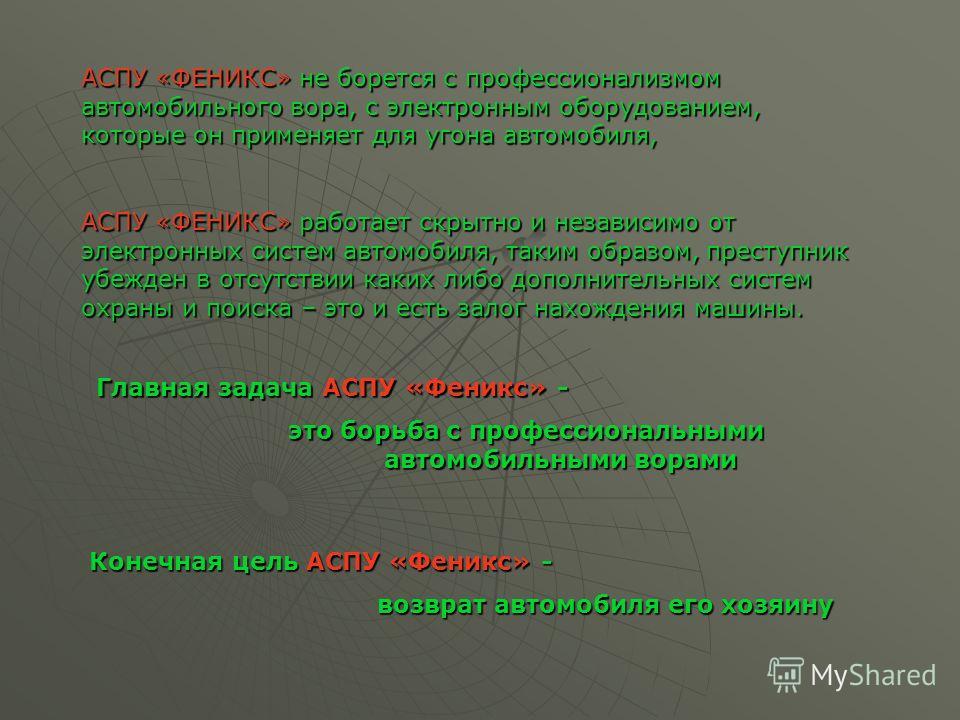 АСПУ «ФЕНИКС» не борется с профессионализмом автомобильного вора, с электронным оборудованием, которые он применяет для угона автомобиля,

АСПУ «ФЕНИКС» работает скрытно и независимо от электронных систем автомобиля, таким образом, преступник убежден в отсутствии каких либо дополнительных систем охраны и поиска – это и есть залог нахождения машины.

Главная задача АСПУ «Феникс» -

это борьба с профессиональными автомобильными ворами

Конечная цель АСПУ «Феникс» -

возврат автомобиля его хозяину

MyShared